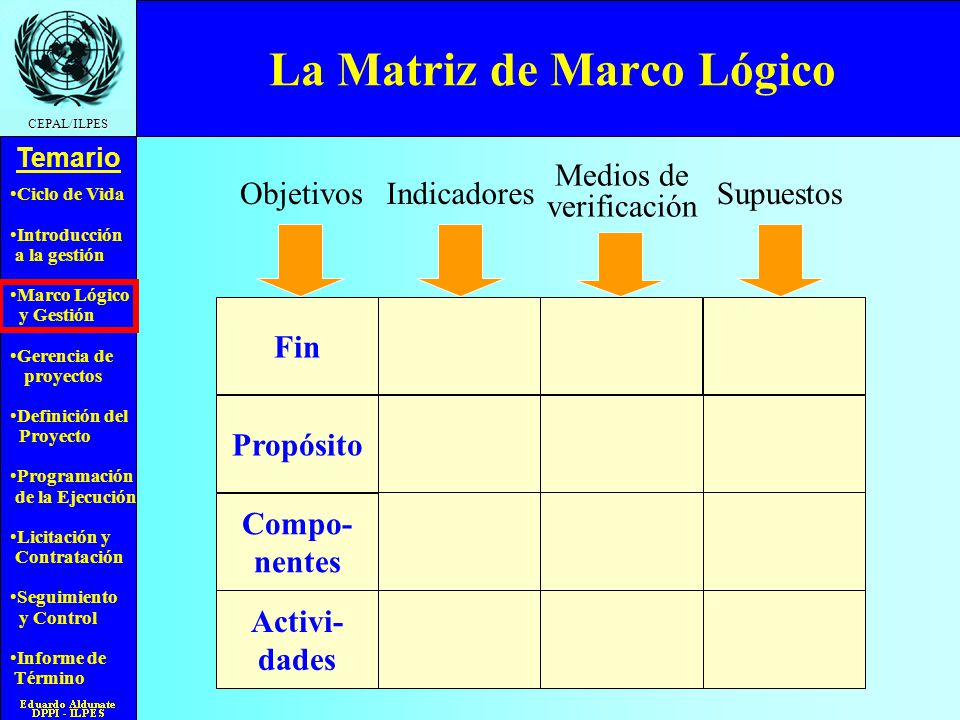 CEPAL/ILPES

La Matriz de Marco Lógico

Temario

•Ciclo de Vida

•Introducción a la gestión

•Marco Lógico y Gestión

•Gerencia de proyectos

•Definición del Proyecto

•Programación de la Ejecución

•Licitación y Contratación

•Seguimiento y Control

•Informe de Término

Eduardo Aldunate
DPPI - ILPES

| Objetivos | Indicadores | Medios de verificación | Supuestos |
|---|---|---|---|
| Fin | | | |
| Propósito | | | |
| Componentes | | | |
| Actividades | | | |